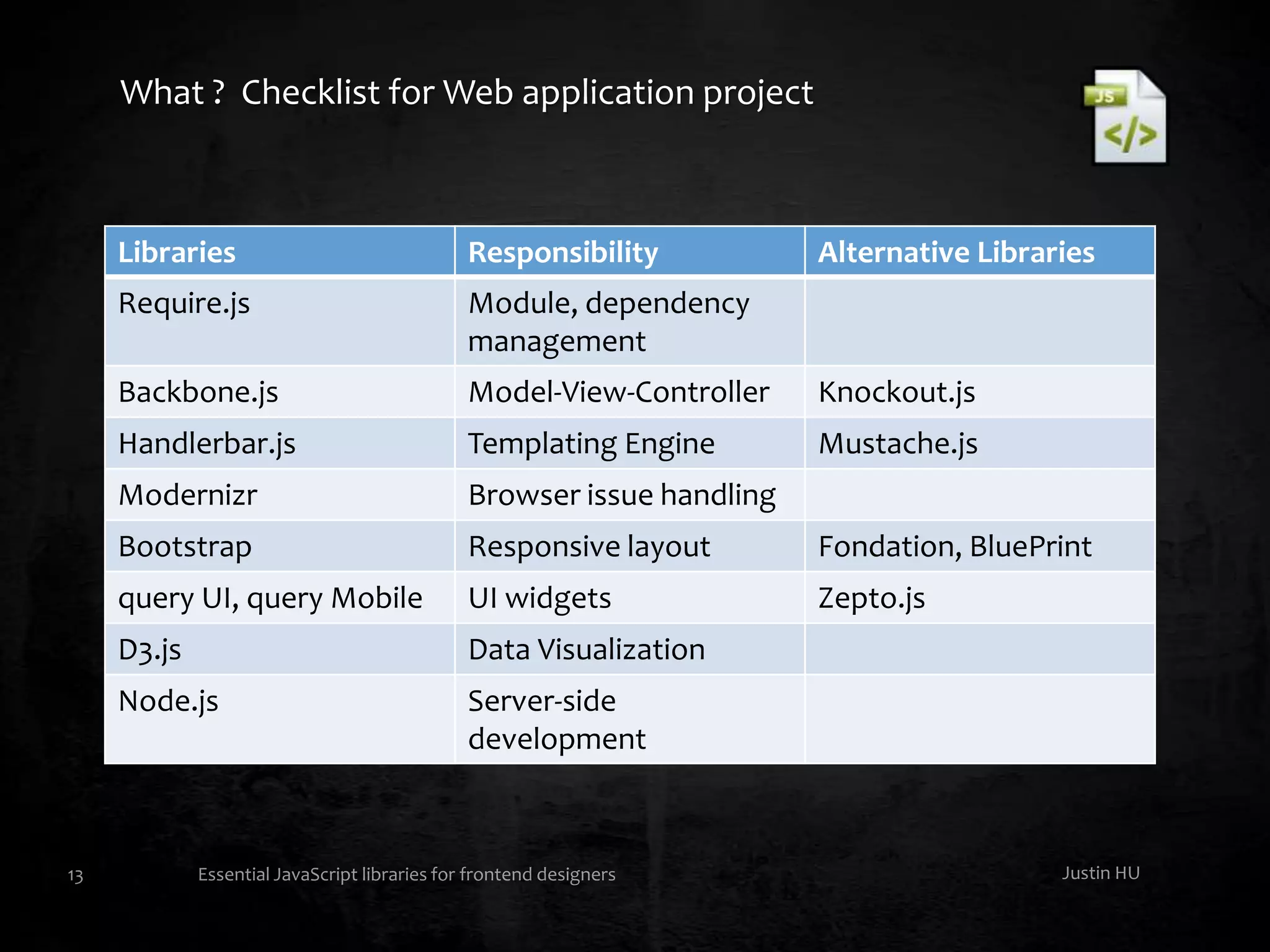 What ? Checklist for Web application project

JS
</>

| Libraries | Responsibility | Alternative Libraries |
|---|---|---|
| Require.js | Module, dependency management | |
| Backbone.js | Model-View-Controller | Knockout.js |
| Handlerbar.js | Templating Engine | Mustache.js |
| Modernizr | Browser issue handling | |
| Bootstrap | Responsive layout | Fondation, BluePrint |
| query UI, query Mobile | UI widgets | Zepto.js |
| D3.js | Data Visualization | |
| Node.js | Server-side development | |

13

Essential JavaScript libraries for frontend designers

Justin HU